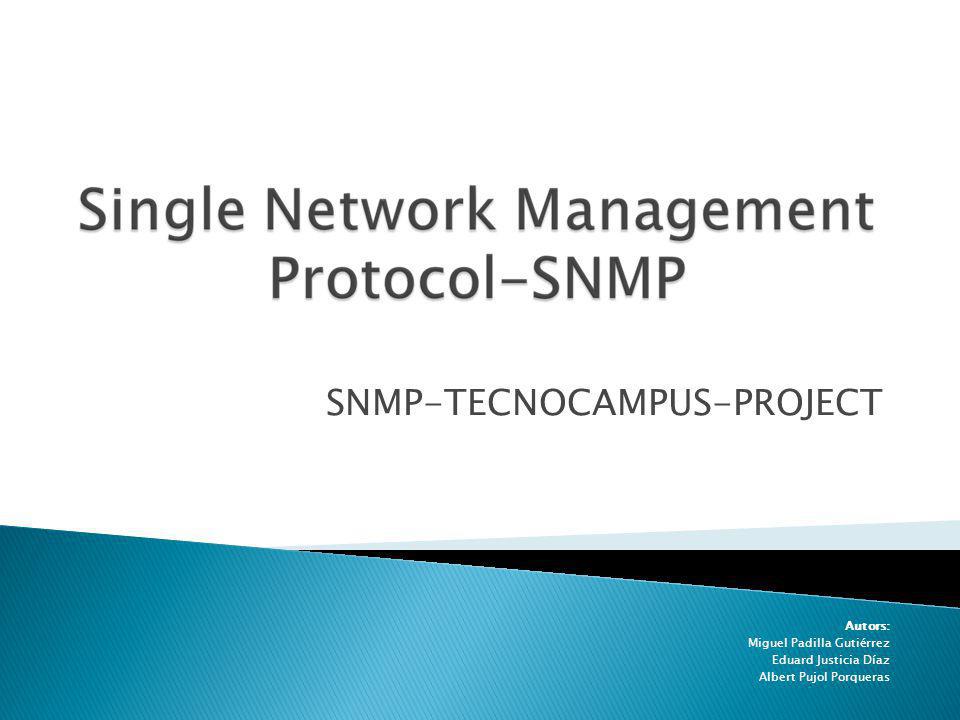 Single Network Management Protocol-SNMP

SNMP-TECNOCAMPUS-PROJECT

Autors:
Miguel Padilla Gutiérrez
Eduard Justicia Díaz
Albert Pujol Porqueras